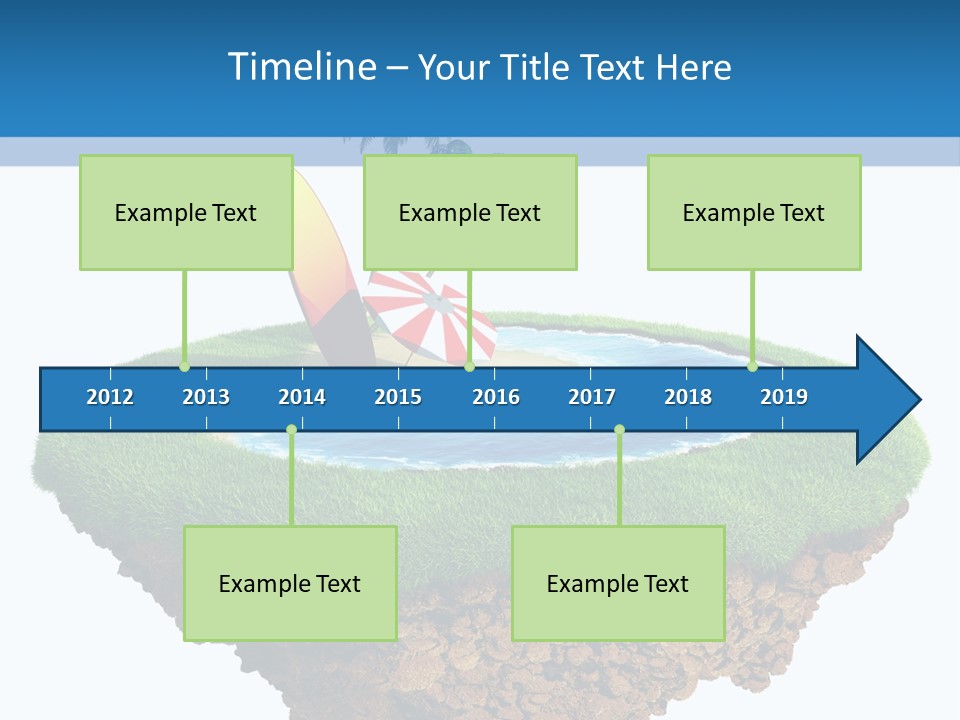 Timeline – Your Title Text Here

Example Text

Example Text

Example Text

2012 2013 2014 2015 2016 2017 2018 2019

Example Text

Example Text